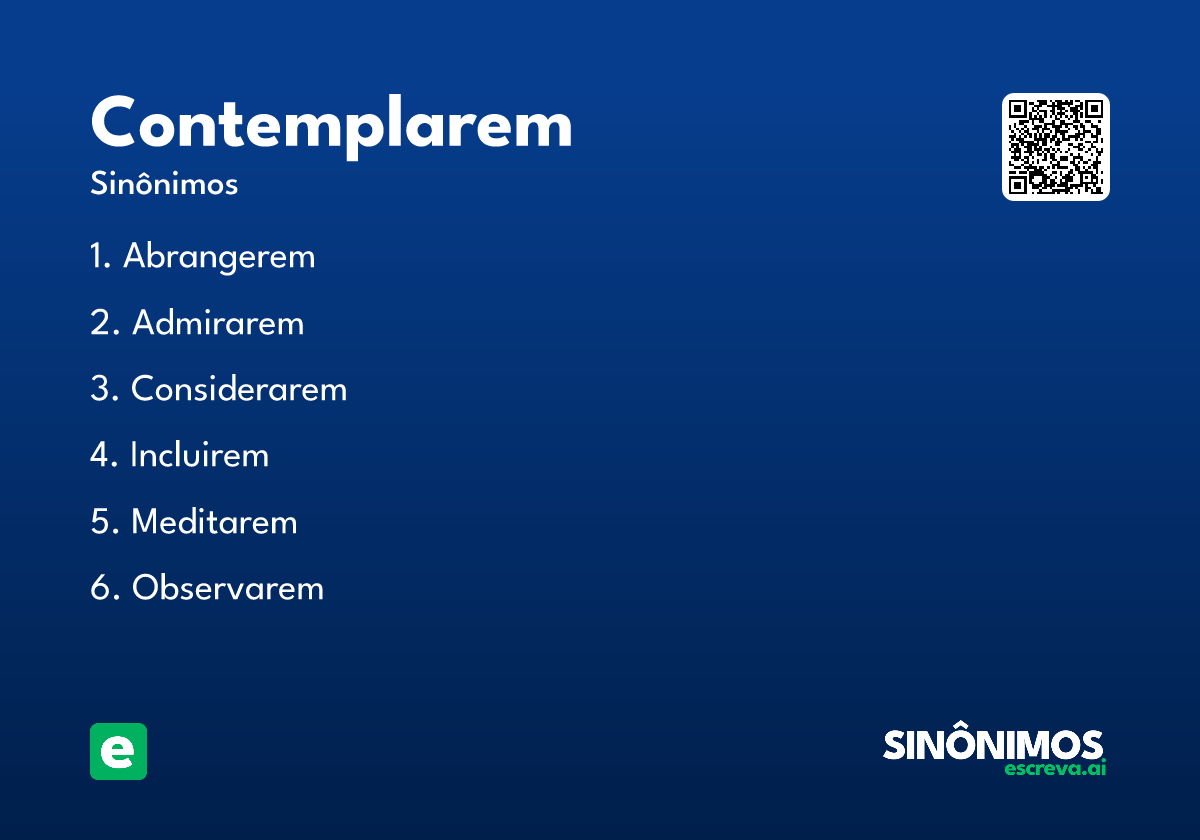 Contemplarem
Sinônimos

1. Abrangerem
2. Admirarem
3. Considerarem
4. Incluirem
5. Meditarem
6. Observarem

e

SINÔNIMOS
escreva.ai